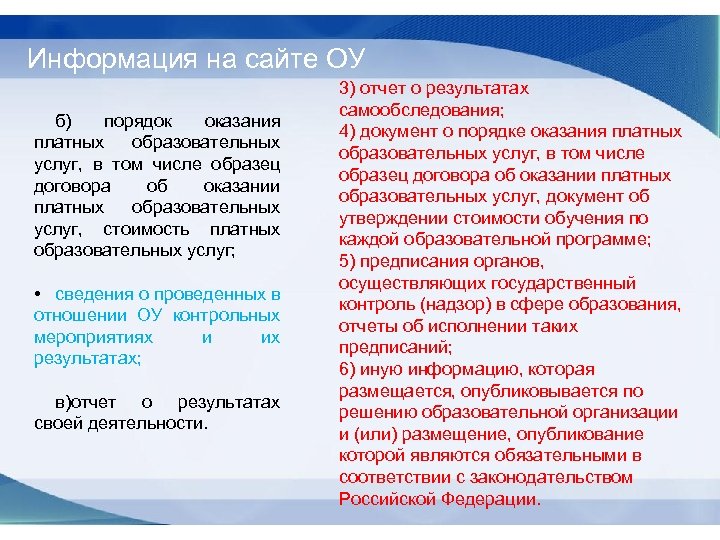 Информация на сайте ОУ

б) порядок оказания платных образовательных услуг, в том числе образец договора об оказании платных образовательных услуг, стоимость платных образовательных услуг;

• сведения о проведенных в отношении ОУ контрольных мероприятиях и их результатах;

в)отчет о результатах своей деятельности.

3) отчет о результатах самообследования;
4) документ о порядке оказания платных образовательных услуг, в том числе образец договора об оказании платных образовательных услуг, документ об утверждении стоимости обучения по каждой образовательной программе;
5) предписания органов, осуществляющих государственный контроль (надзор) в сфере образования, отчеты об исполнении таких предписаний;
6) иную информацию, которая размещается, опубликовывается по решению образовательной организации и (или) размещение, опубликование которой являются обязательными в соответствии с законодательством Российской Федерации.